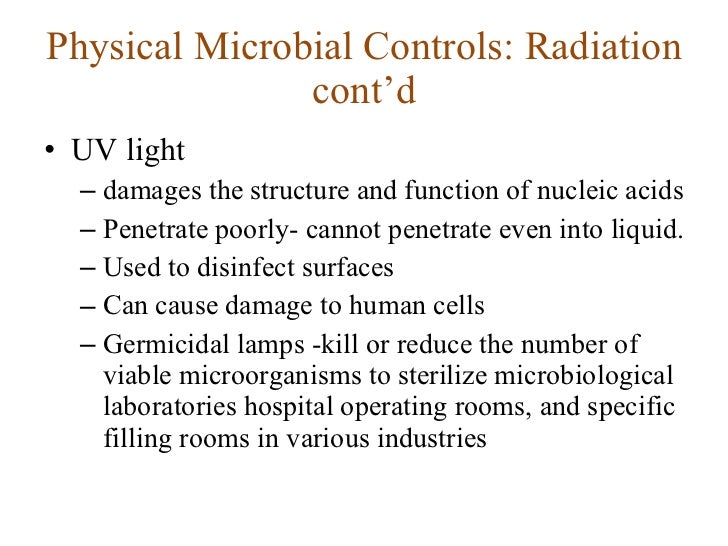 Physical Microbial Controls: Radiation cont’d

• UV light
– damages the structure and function of nucleic acids
– Penetrate poorly- cannot penetrate even into liquid.
– Used to disinfect surfaces
– Can cause damage to human cells
– Germicidal lamps -kill or reduce the number of viable microorganisms to sterilize microbiological laboratories hospital operating rooms, and specific filling rooms in various industries